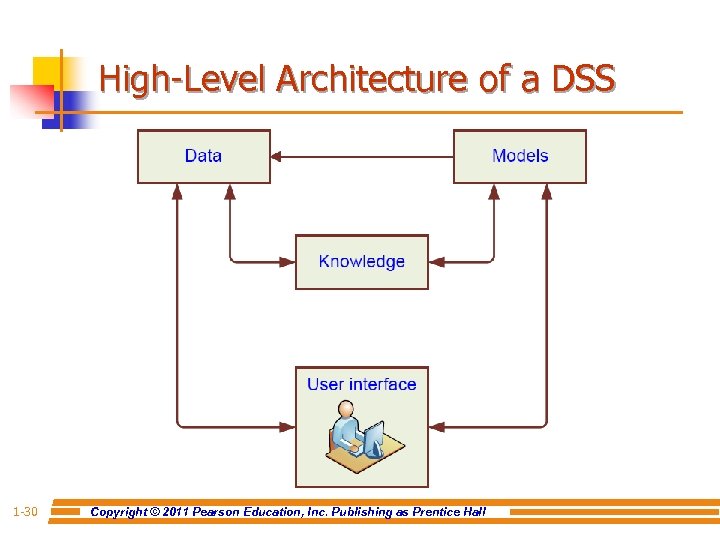 High-Level Architecture of a DSS

Data

Models

Knowledge

User interface

1-30

Copyright © 2011 Pearson Education, Inc. Publishing as Prentice Hall